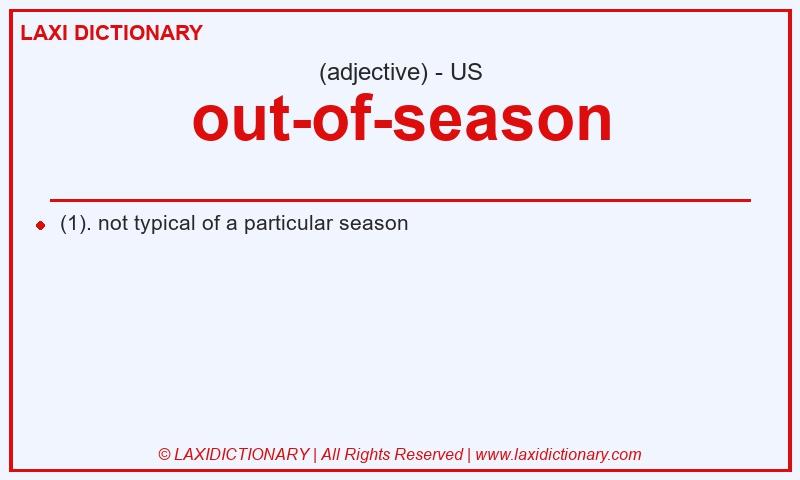 LAXI DICTIONARY

(adjective) - US

out-of-season

(1). not typical of a particular season

© LAXIDICTIONARY | All Rights Reserved | www.laxidictionary.com